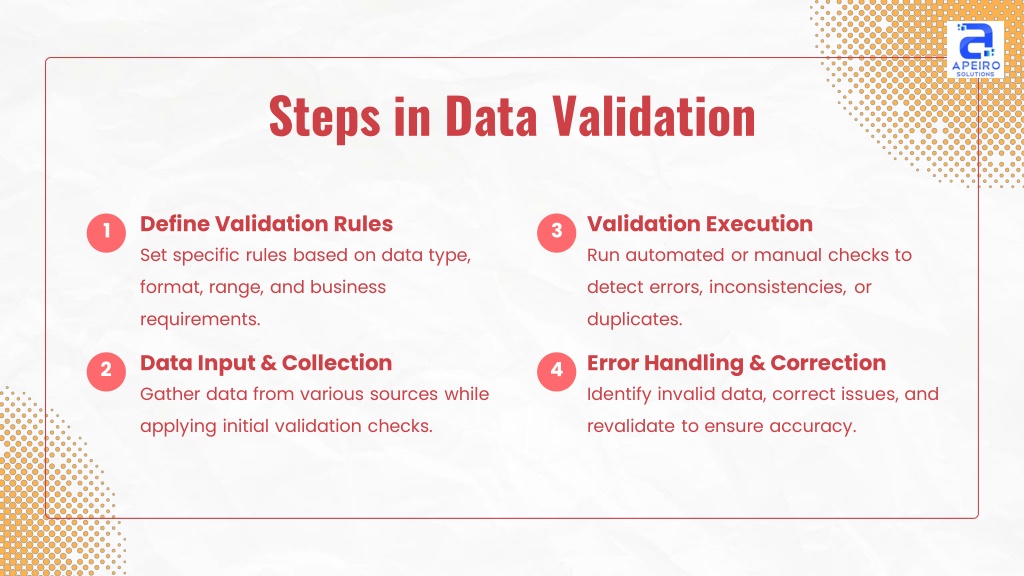 APEIRO
SOLUTIONS

Steps in Data Validation

1
Define Validation Rules
Set specific rules based on data type, format, range, and business requirements.

2
Data Input & Collection
Gather data from various sources while applying initial validation checks.

3
Validation Execution
Run automated or manual checks to detect errors, inconsistencies, or duplicates.

4
Error Handling & Correction
Identify invalid data, correct issues, and revalidate to ensure accuracy.